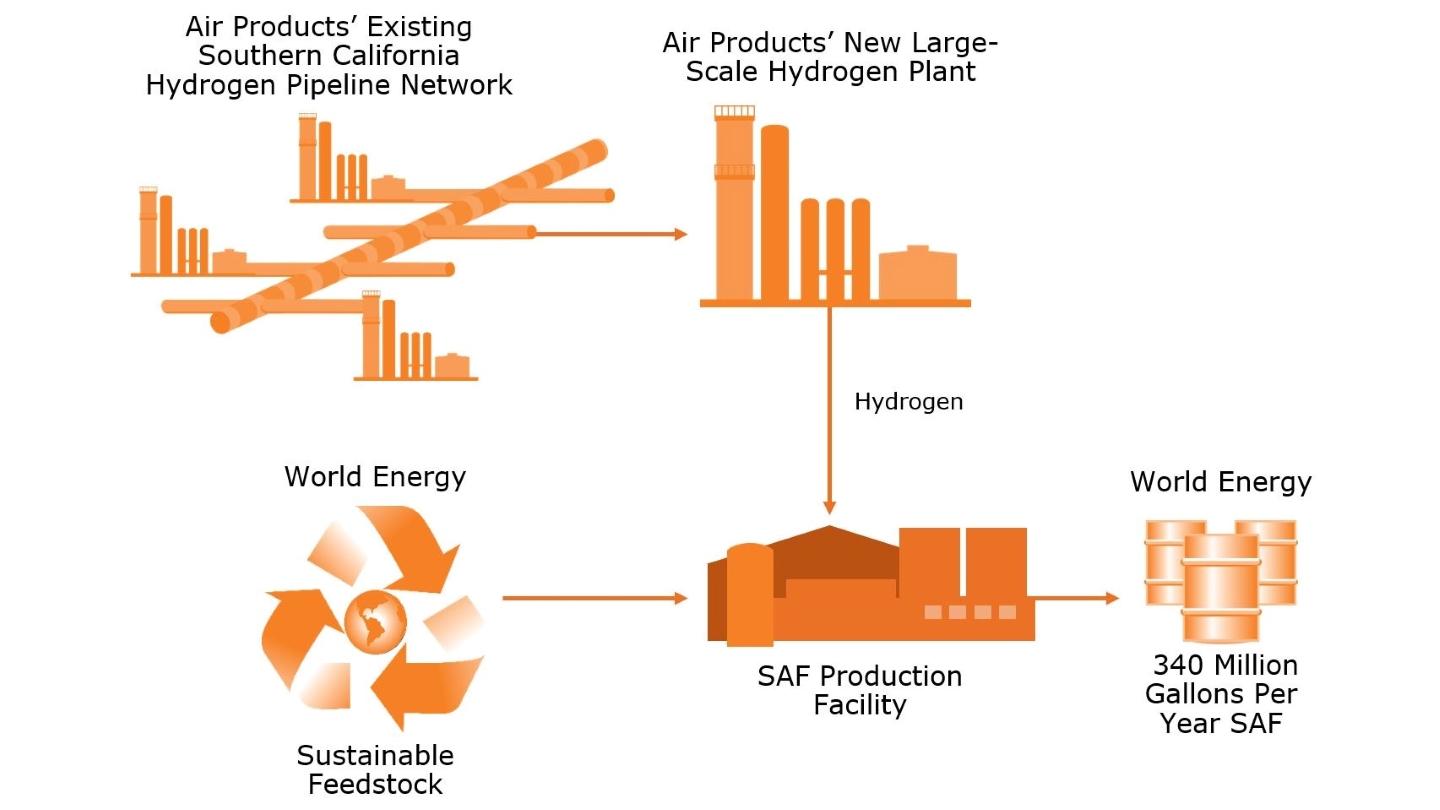 Air Products' Existing Southern California Hydrogen Pipeline Network

Air Products' New Large-Scale Hydrogen Plant

Hydrogen

World Energy

Sustainable Feedstock

SAF Production Facility

World Energy

340 Million Gallons Per Year SAF